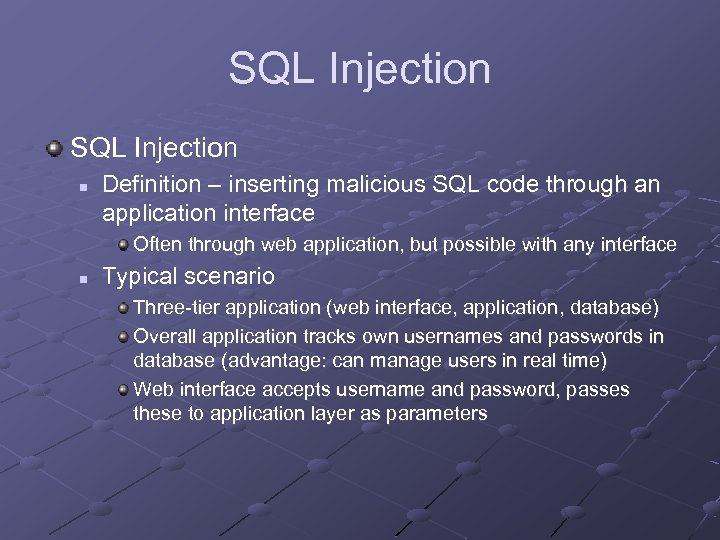 SQL Injection

SQL Injection

Definition – inserting malicious SQL code through an application interface

Often through web application, but possible with any interface

Typical scenario

Three-tier application (web interface, application, database)

Overall application tracks own usernames and passwords in database (advantage: can manage users in real time)

Web interface accepts username and password, passes these to application layer as parameters